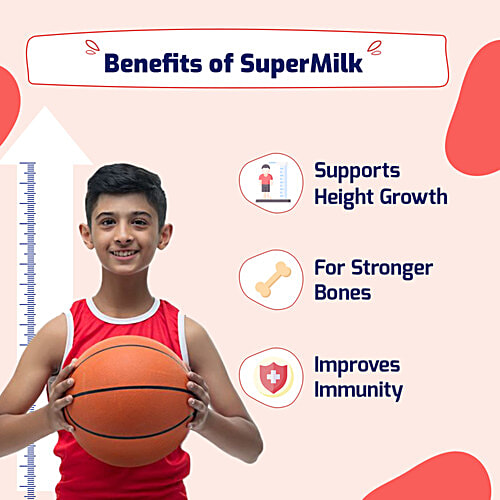 Benefits of SuperMilk

Supports Height Growth

For Stronger Bones

Improves Immunity